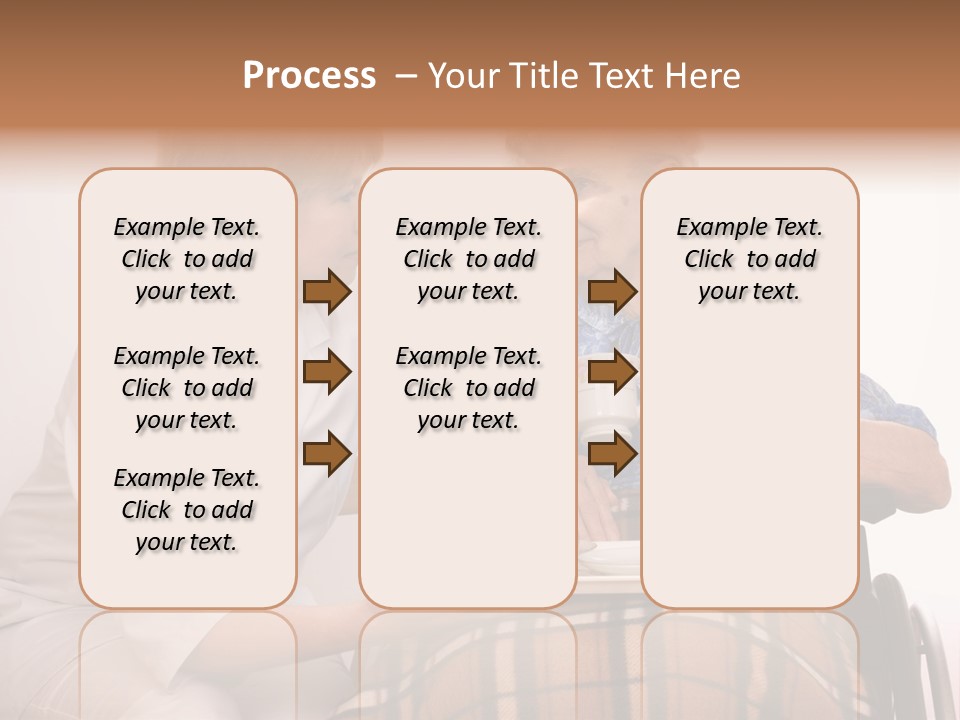 Process – Your Title Text Here

Example Text. Click to add your text.

Example Text. Click to add your text.

Example Text. Click to add your text.

Example Text. Click to add your text.

Example Text. Click to add your text.

Example Text. Click to add your text.